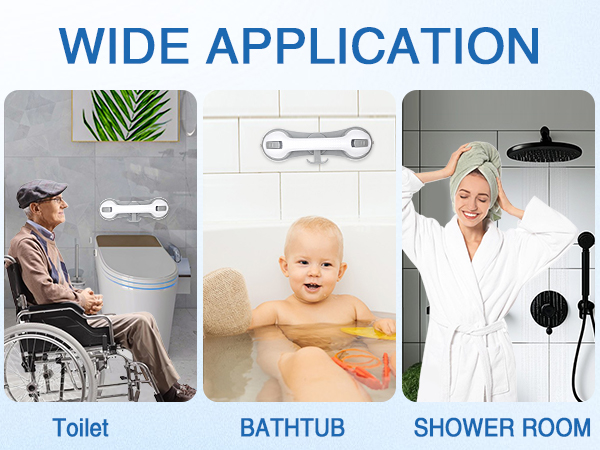 WIDE APPLICATION

Toilet

BATHTUB

SHOWER ROOM